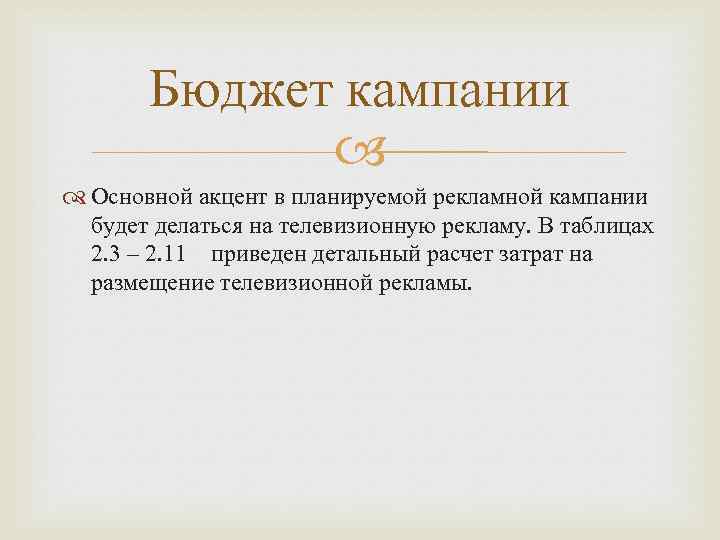 Бюджет кампании

Основной акцент в планируемой рекламной кампании будет делаться на телевизионную рекламу. В таблицах 2.3 – 2.11 приведен детальный расчет затрат на размещение телевизионной рекламы.